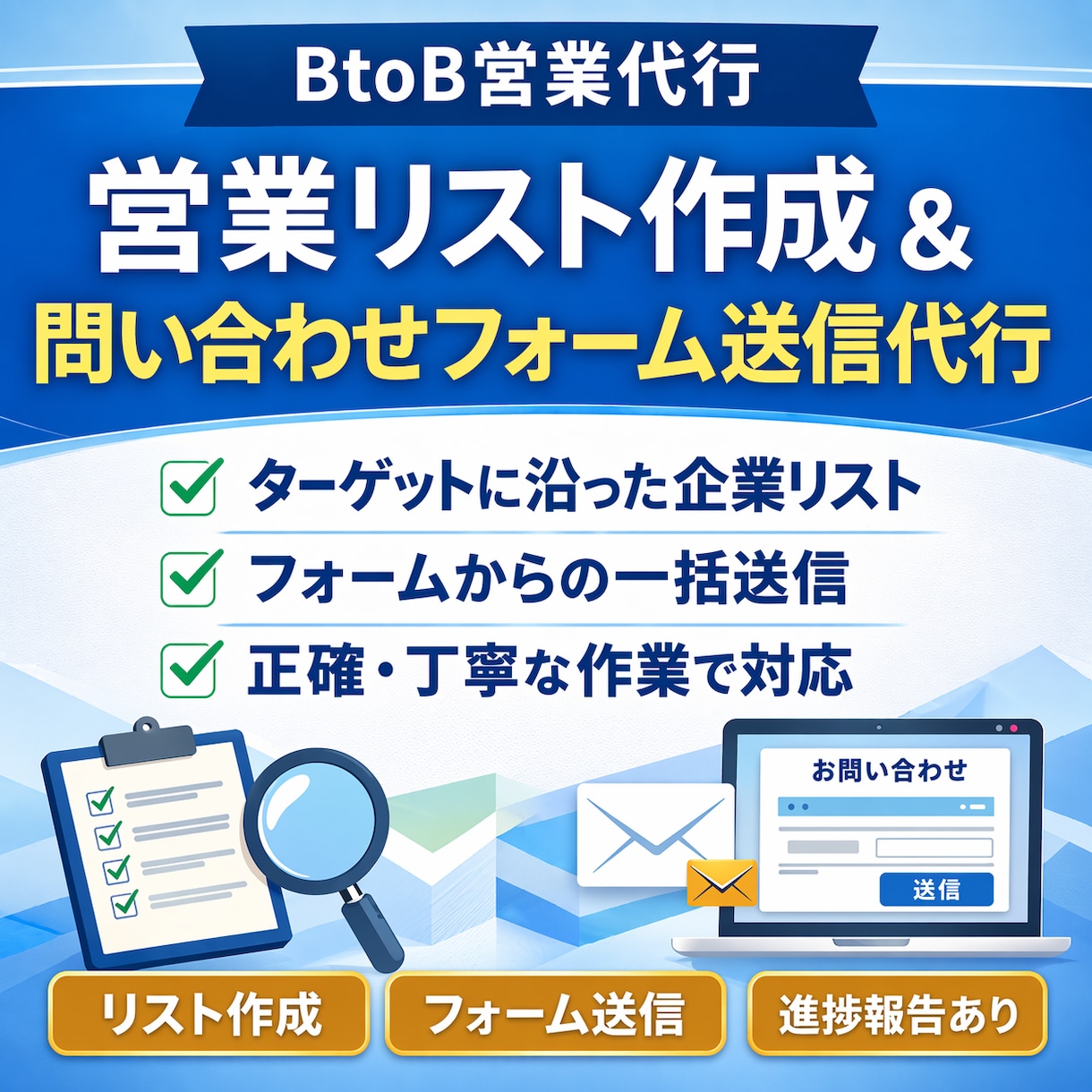 BtoB営業代行

営業リスト作成＆
問い合わせフォーム送信代行

ターゲットに沿った企業リスト
フォームからの一括送信
正確・丁寧な作業で対応

お問い合わせ
送信

リスト作成
フォーム送信
進捗報告あり